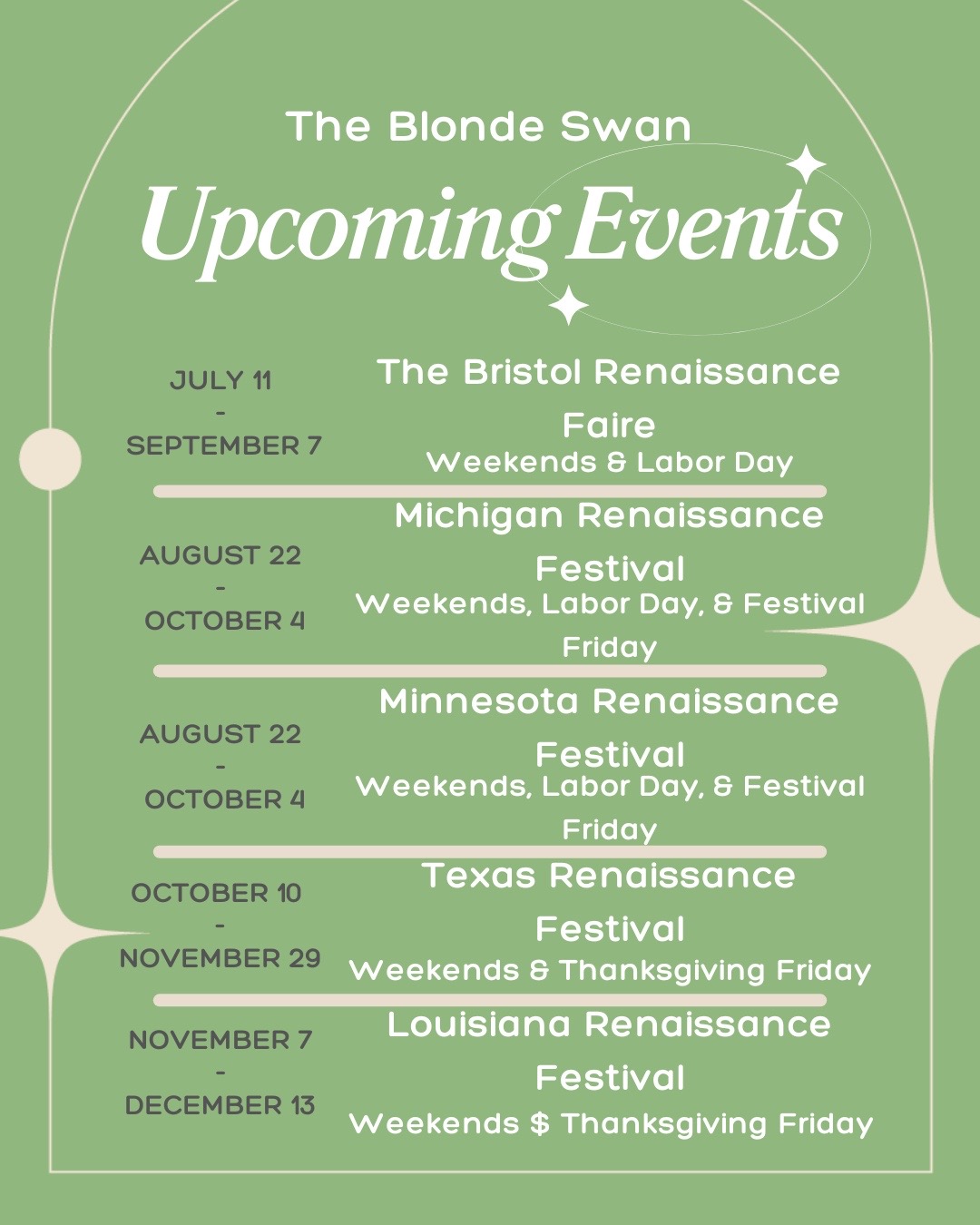 The Blonde Swan

Upcoming Events

JULY 11
-
SEPTEMBER 7

The Bristol Renaissance Faire
Weekends & Labor Day

AUGUST 22
-
OCTOBER 4

Michigan Renaissance Festival
Weekends, Labor Day, & Festival Friday

AUGUST 22
-
OCTOBER 4

Minnesota Renaissance Festival
Weekends, Labor Day, & Festival Friday

OCTOBER 10
-
NOVEMBER 29

Texas Renaissance Festival
Weekends & Thanksgiving Friday

NOVEMBER 7
-
DECEMBER 13

Louisiana Renaissance Festival
Weekends $ Thanksgiving Friday